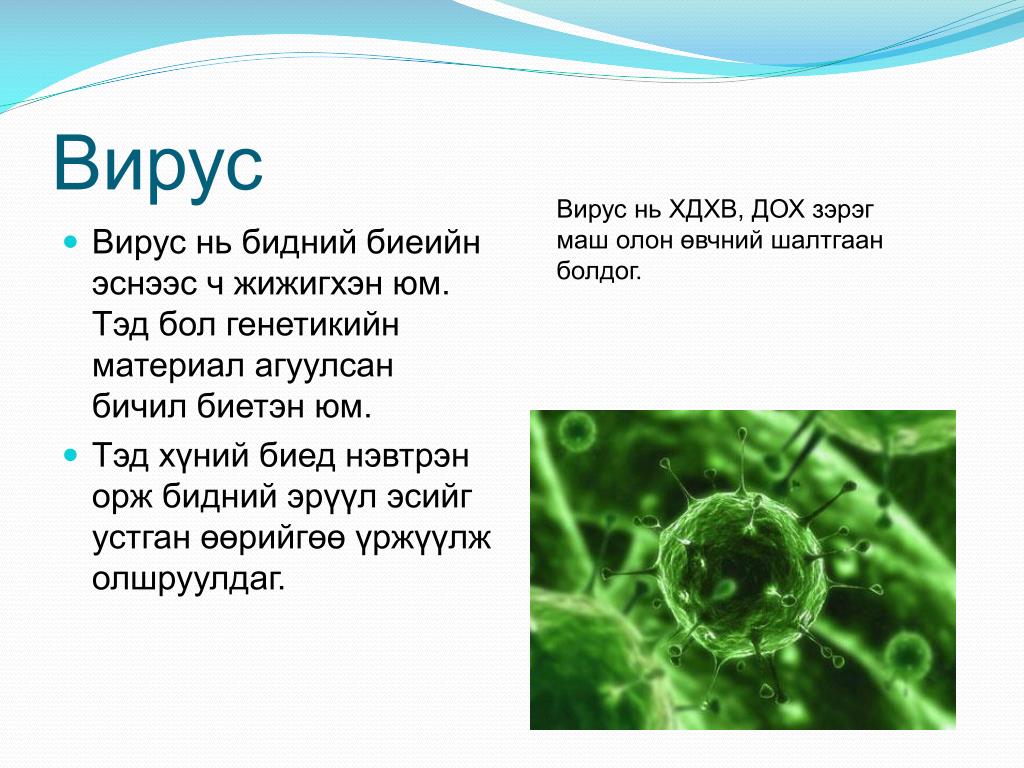 Вирус

Вирус нь бидний биеийн эснээс ч жижигхэн юм. Тэд бол генетикийн материал агуулсан бичил биетэн юм.

Тэд хүний биед нэвтрэн орж бидний эрүүл эсийг устган өөрийгөө үржүүлж олшруулдаг.

Вирус нь ХДХВ, ДОХ зэрэг маш олон өвчний шалтгаан болдог.